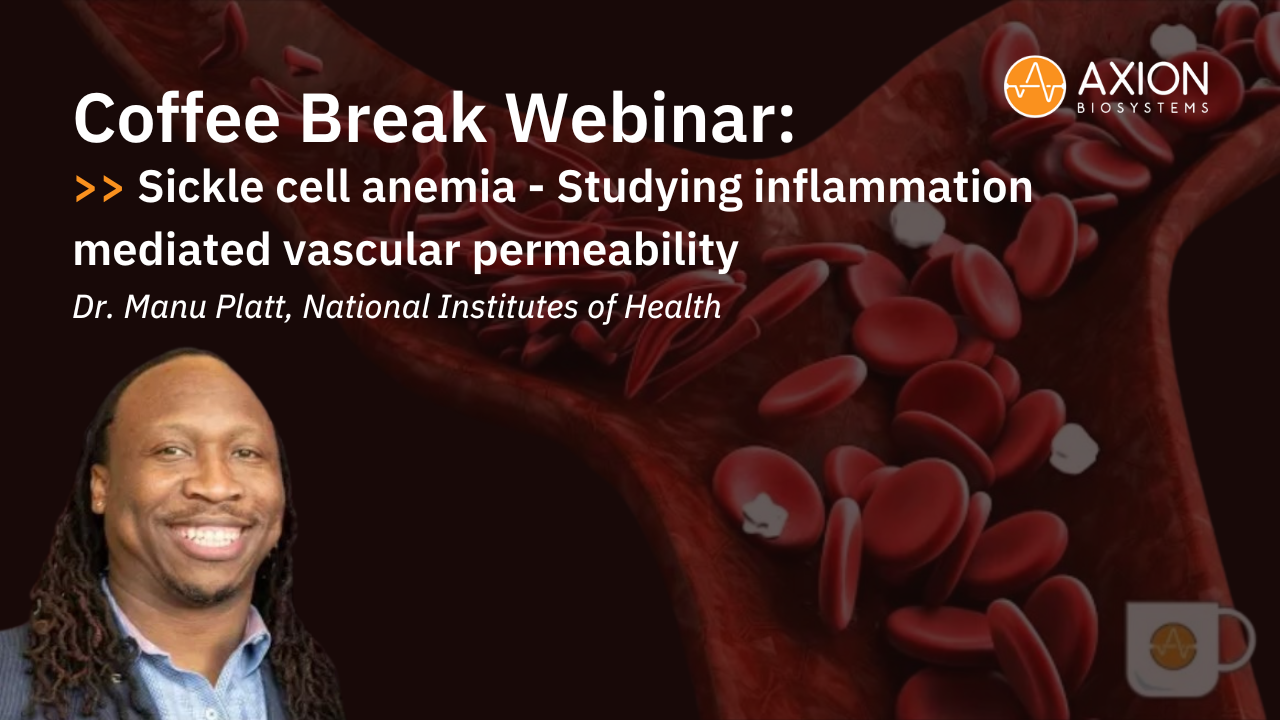 AXION
BIOSYSTEMS

Coffee Break Webinar:

>> Sickle cell anemia - Studying inflammation mediated vascular permeability

Dr. Manu Platt, National Institutes of Health